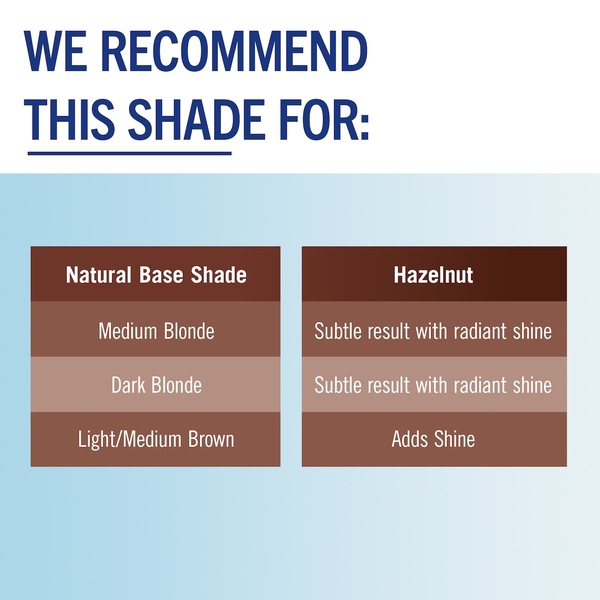 WE RECOMMEND THIS SHADE FOR:

| Natural Base Shade | Hazelnut |
|---|---|
| Medium Blonde | Subtle result with radiant shine |
| Dark Blonde | Subtle result with radiant shine |
| Light/Medium Brown | Adds Shine |